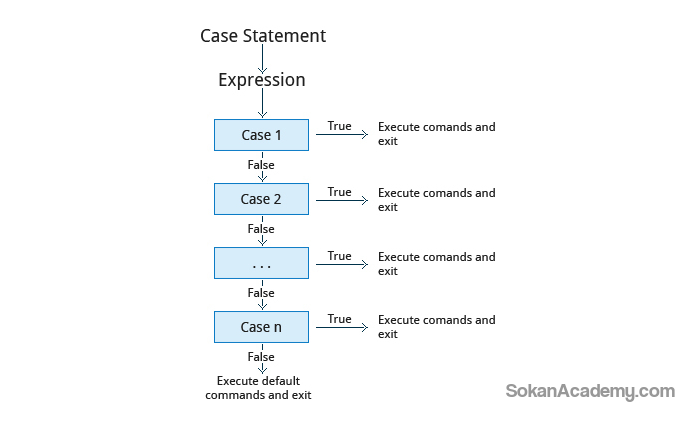 Case Statement

Expression

Case 1

True

Execute comands and exit

False

Case 2

True

Execute comands and exit

False

. . .

True

Execute comands and exit

False

Case n

True

Execute comands and exit

False

Execute default commands and exit

SokanAcademy.com